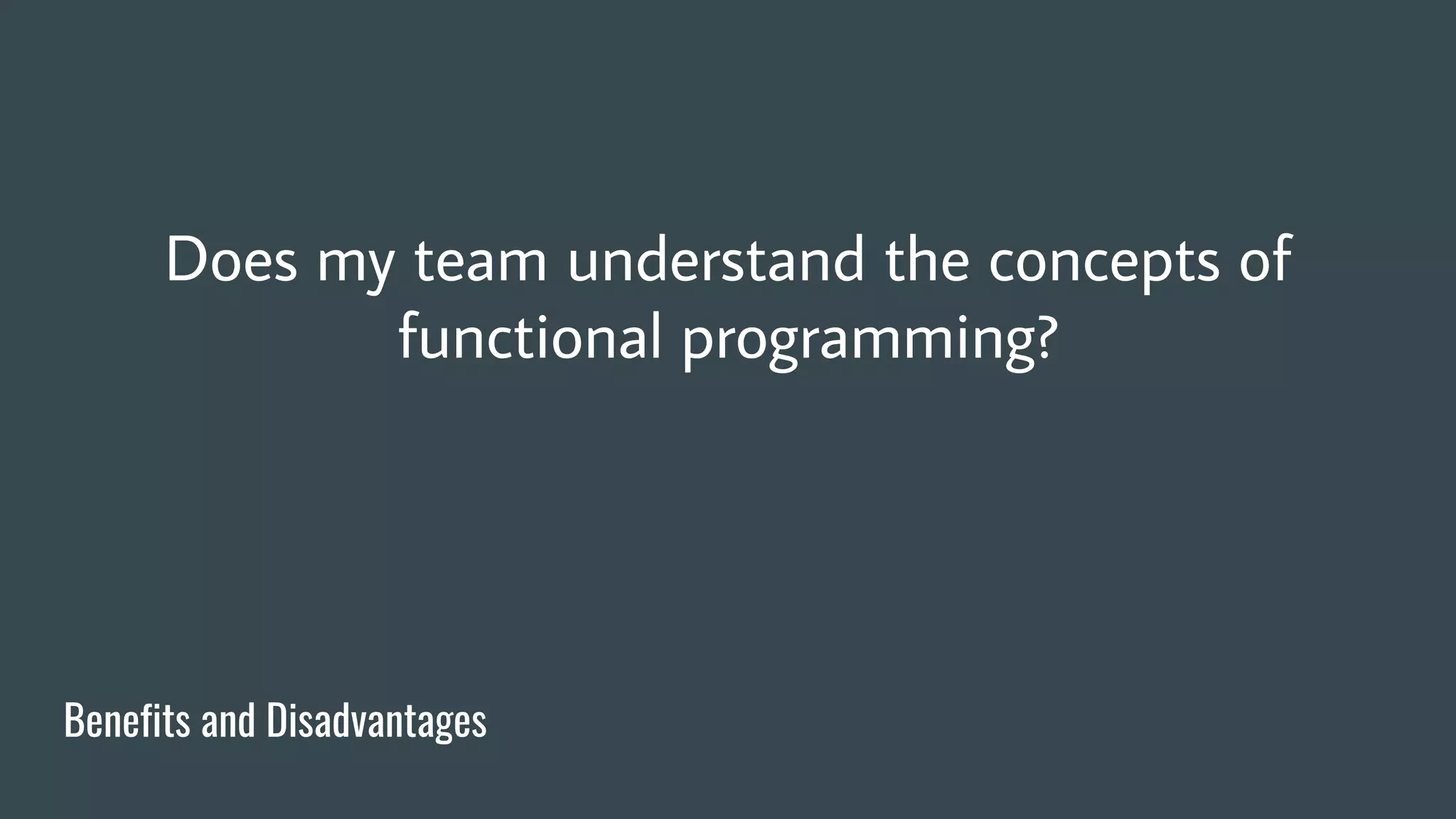 Does my team understand the concepts of functional programming?

Benefits and Disadvantages